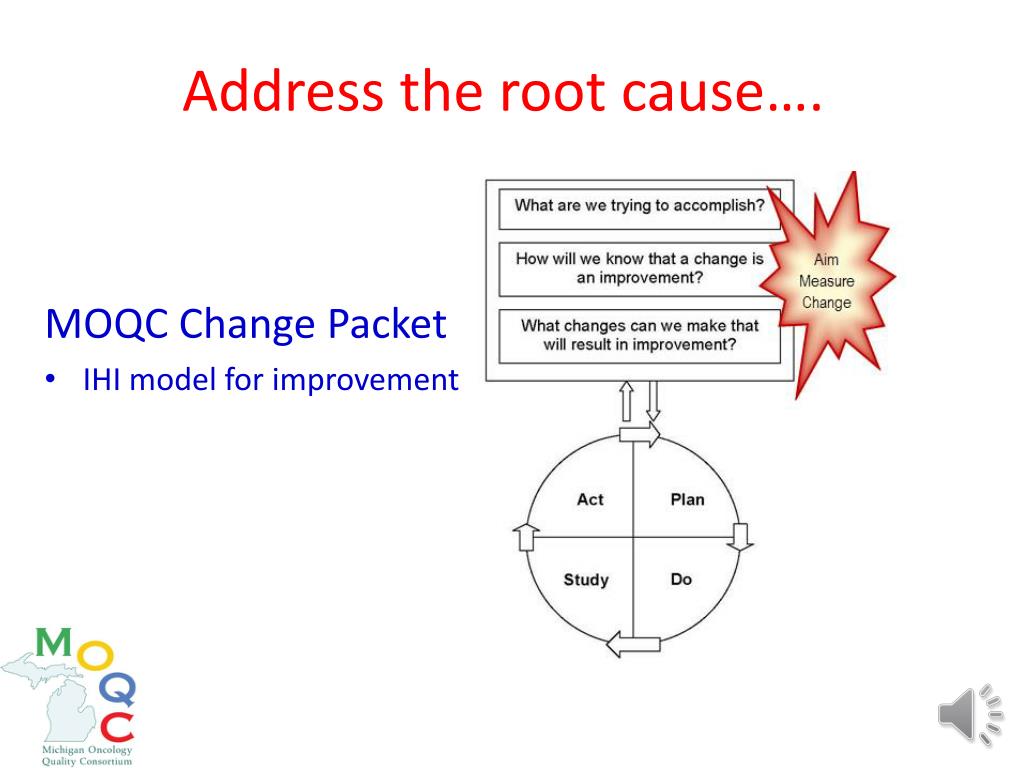 Address the root cause….

MOQC Change Packet

• IHI model for improvement

What are we trying to accomplish?

How will we know that a change is an improvement?

What changes can we make that will result in improvement?

Aim
Measure
Change

Act

Plan

Study

Do

MOQC
Michigan Oncology Quality Consortium